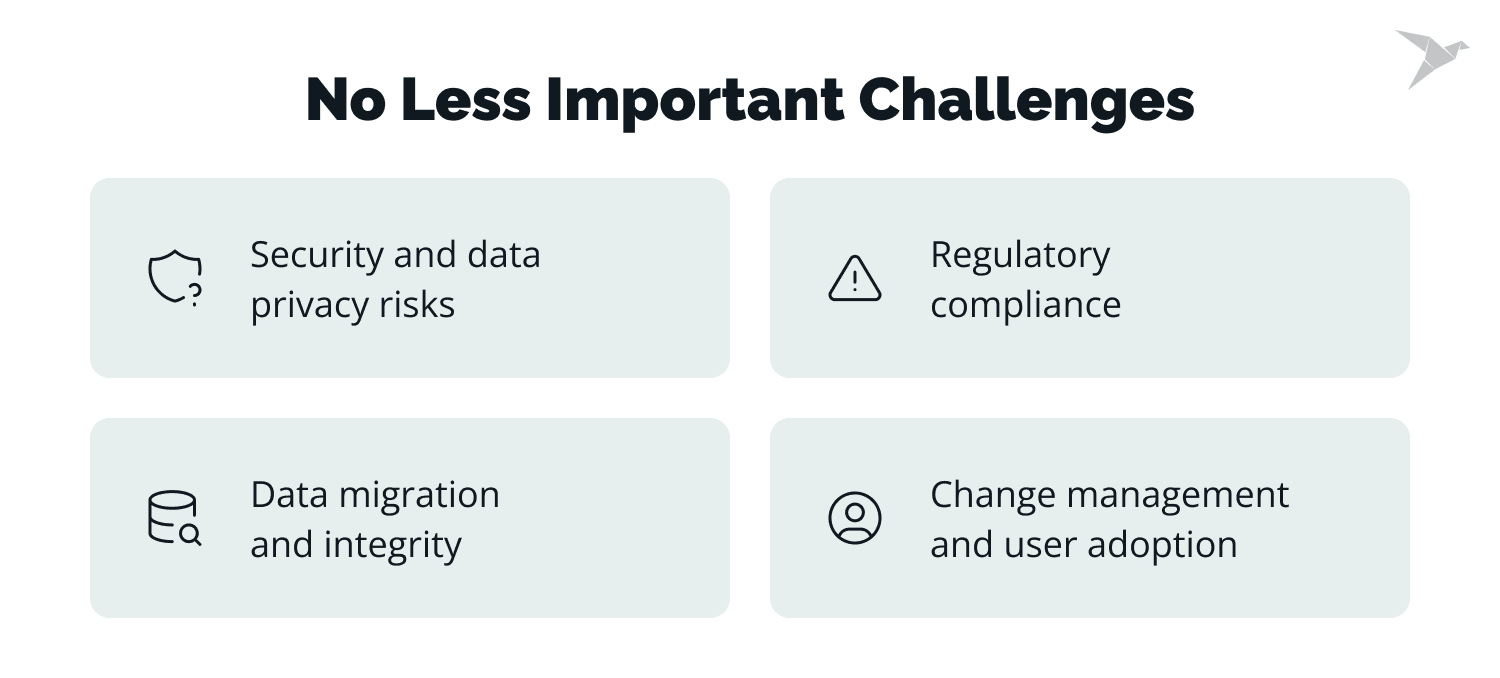 No Less Important Challenges

Security and data privacy risks

Regulatory compliance

Data migration and integrity

Change management and user adoption